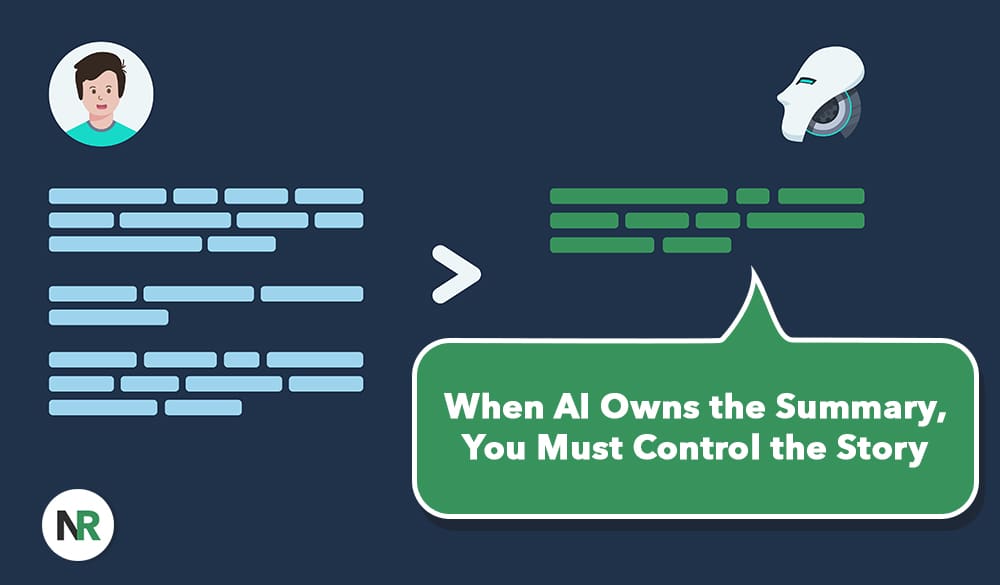 When AI Owns the Summary, You Must Control the Story

NR